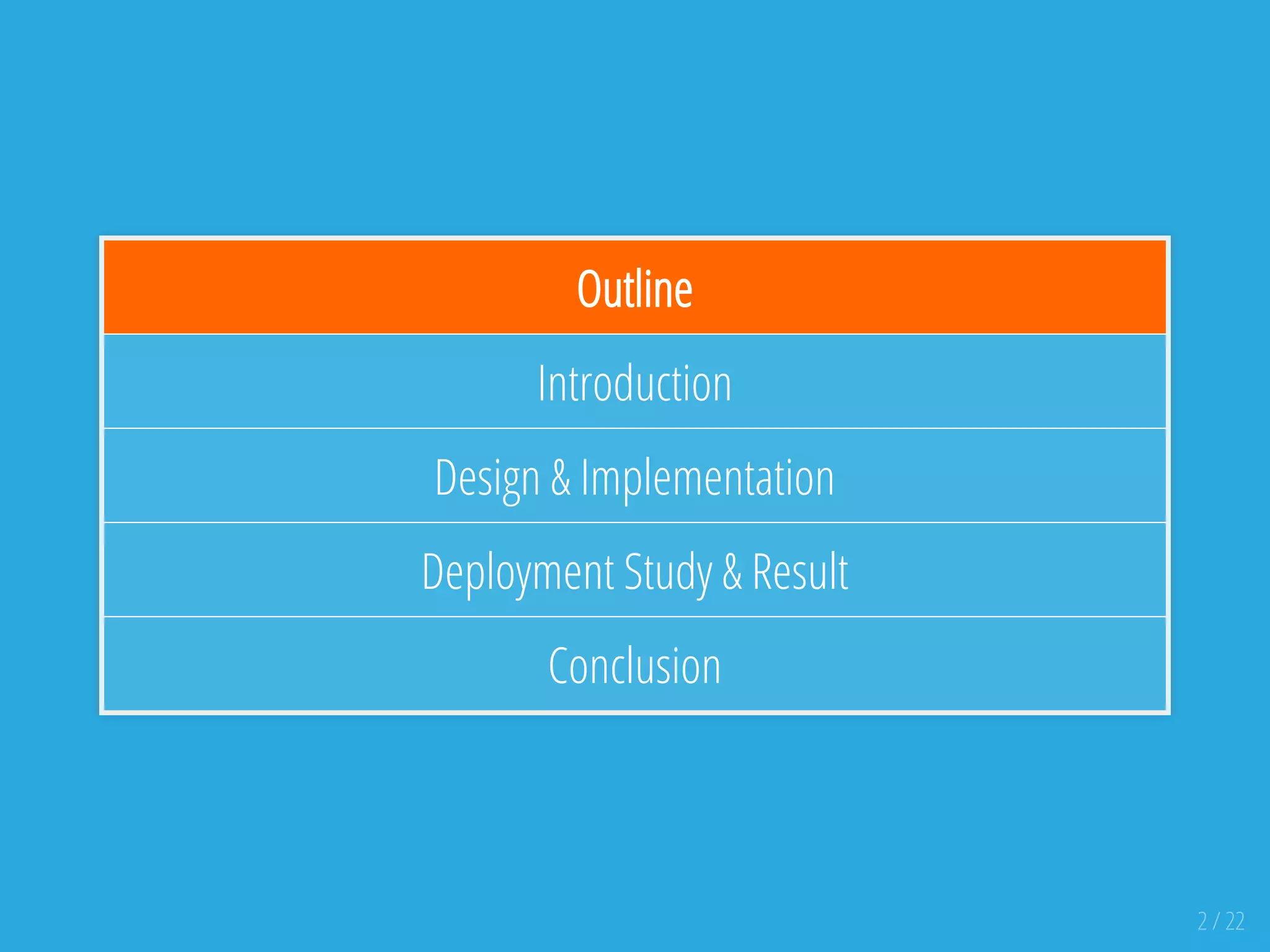 | Outline |
|---|
| Introduction |
| Design & Implementation |
| Deployment Study & Result |
| Conclusion |

2 / 22